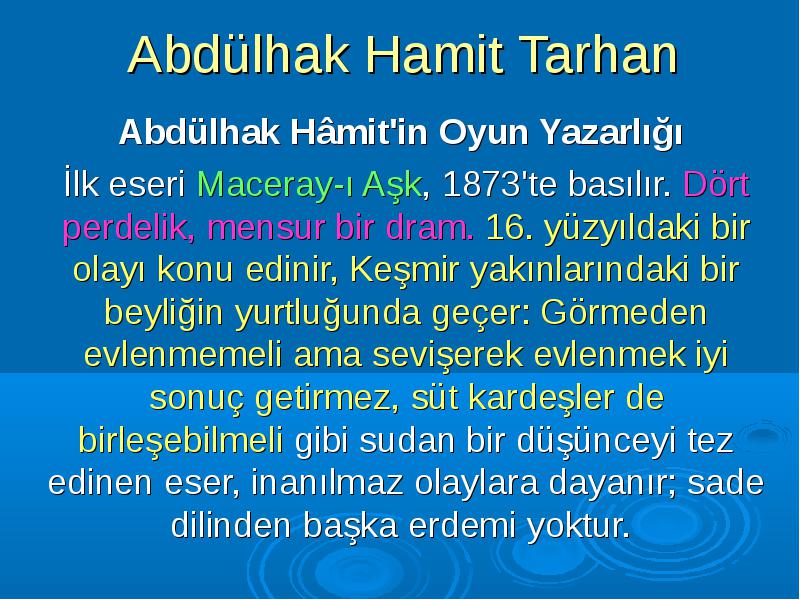 Abdülhak Hamit Tarhan

Abdülhak Hâmit'in Oyun Yazarlığı

İlk eseri Maceray-ı Aşk, 1873'te basılır. Dört perdelik, mensur bir dram. 16. yüzyıldaki bir olayı konu edinir, Keşmir yakınlarındaki bir beyliğin yurtluğunda geçer: Görmeden evlenmemeli ama sevişerek evlenmek iyi sonuç getirmez, süt kardeşler de birleşebilmeli gibi sudan bir düşünceyi tez edinen eser, inanılmaz olaylara dayanır; sade dilinden başka erdemi yoktur.